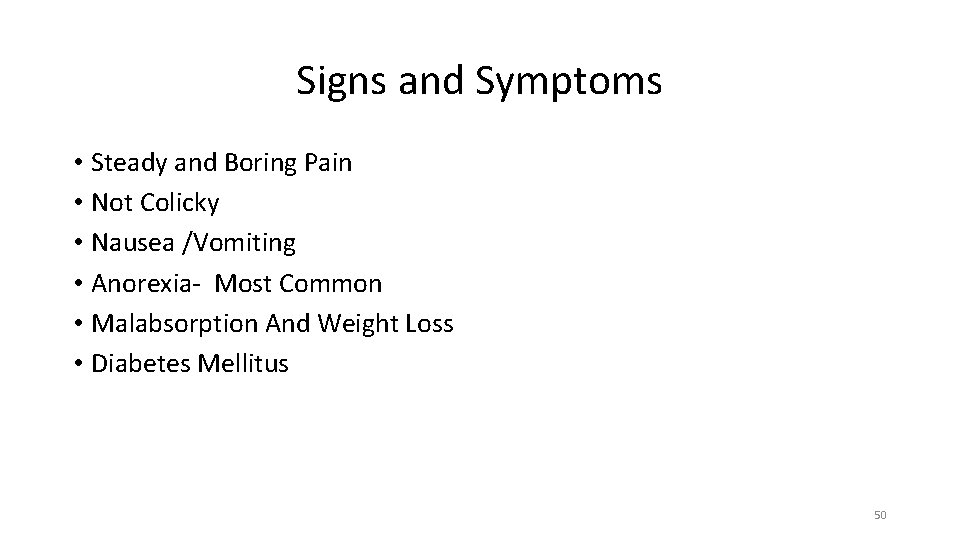 Signs and Symptoms

• Steady and Boring Pain
• Not Colicky
• Nausea /Vomiting
• Anorexia- Most Common
• Malabsorption And Weight Loss
• Diabetes Mellitus

50